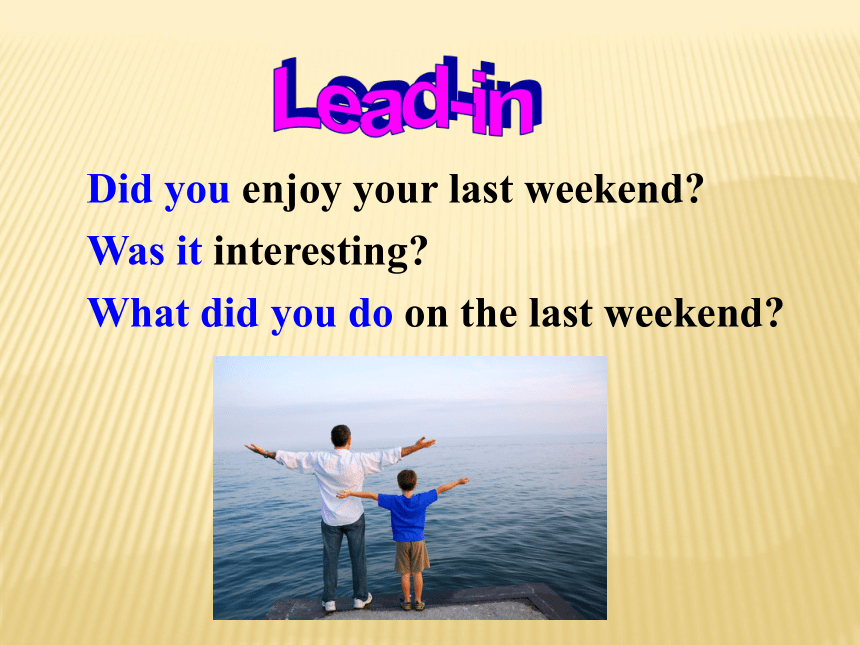 Lead-in

Did you enjoy your last weekend?

Was it interesting?

What did you do on the last weekend?